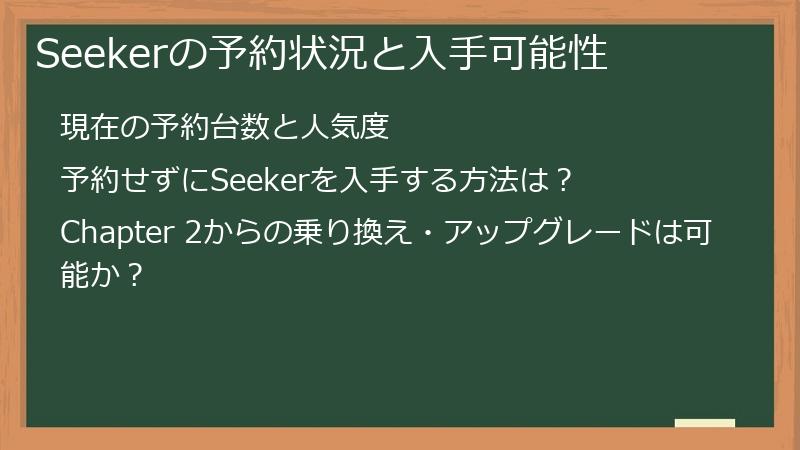 Seekerの予約状況と入手可能性

現在の予約台数と人気度

予約せずにSeekerを入手する方法は？

Chapter 2からの乗り換え・アップグレードは可能か？